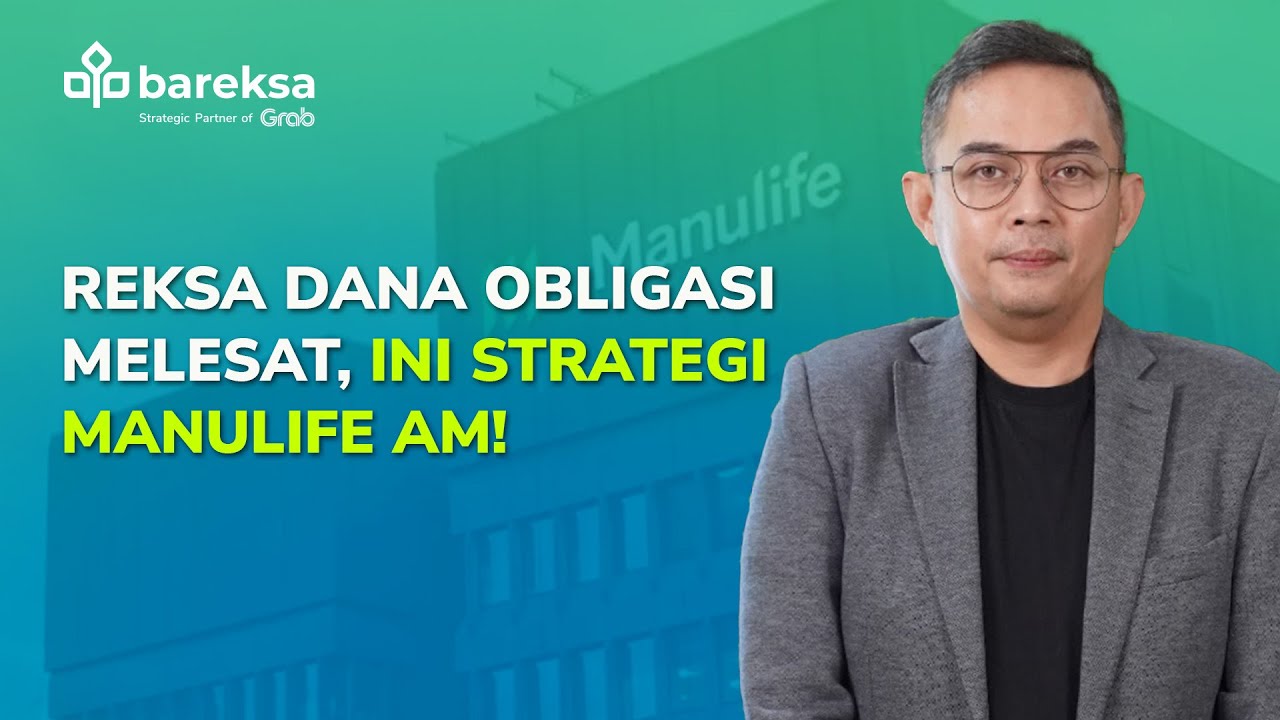 bareksa
Strategic Partner of Grab

Manulife

REKSA DANA OBLIGASI MELESAT, INI STRATEGI MANULIFE AM!